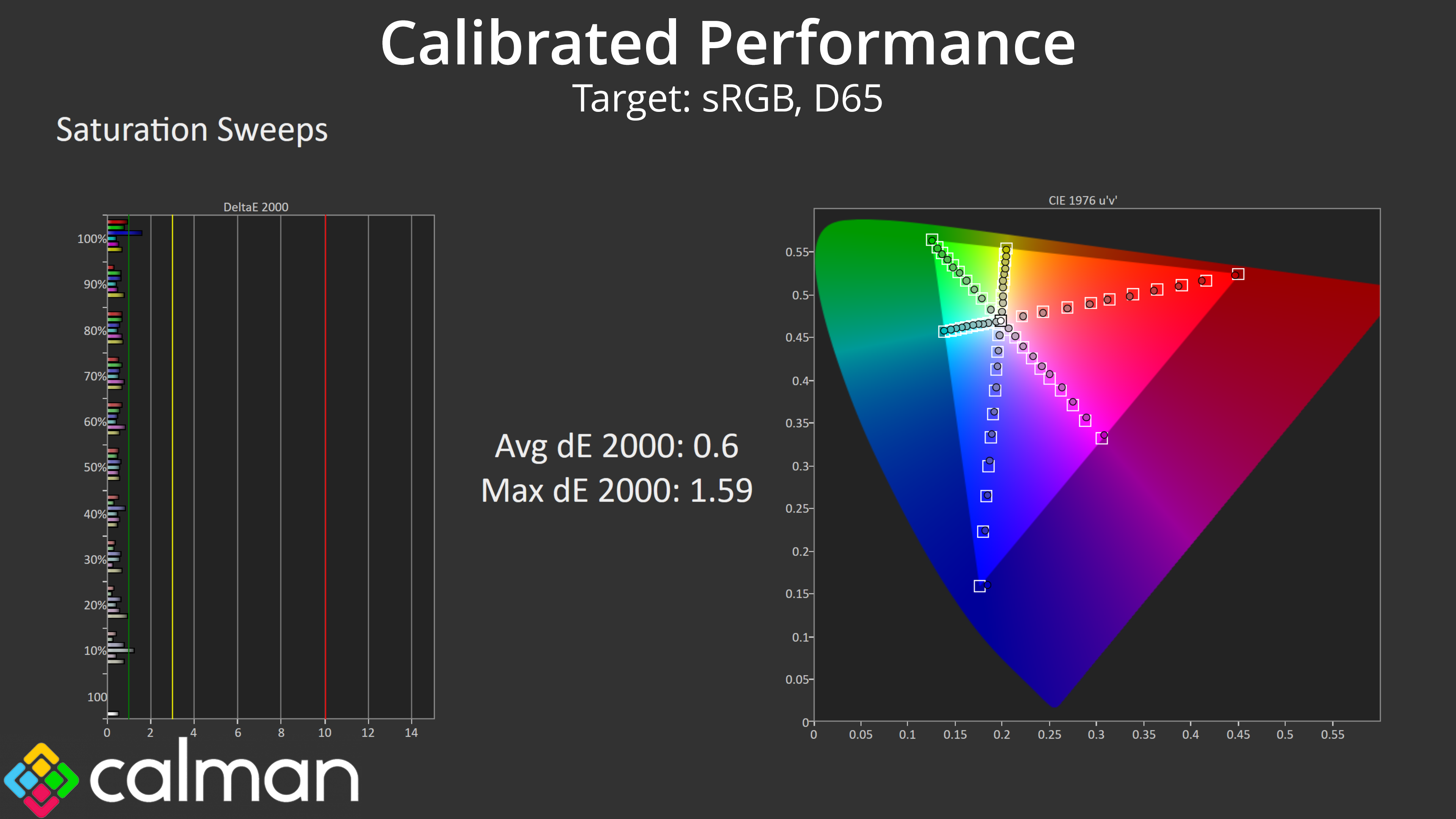 Calibrated Performance
Target: sRGB, D65

Saturation Sweeps

DeltaE 2000

100%
90%
80%
70%
60%
50%
40%
30%
20%
10%
100

0 2 4 6 8 10 12 14

Avg dE 2000: 0.6
Max dE 2000: 1.59

CIE 1976 u'v'

0.55
0.5
0.45
0.4
0.35
0.3
0.25
0.2
0.15
0.1
0.05
0

0 0.05 0.1 0.15 0.2 0.25 0.3 0.35 0.4 0.45 0.5 0.55

calman